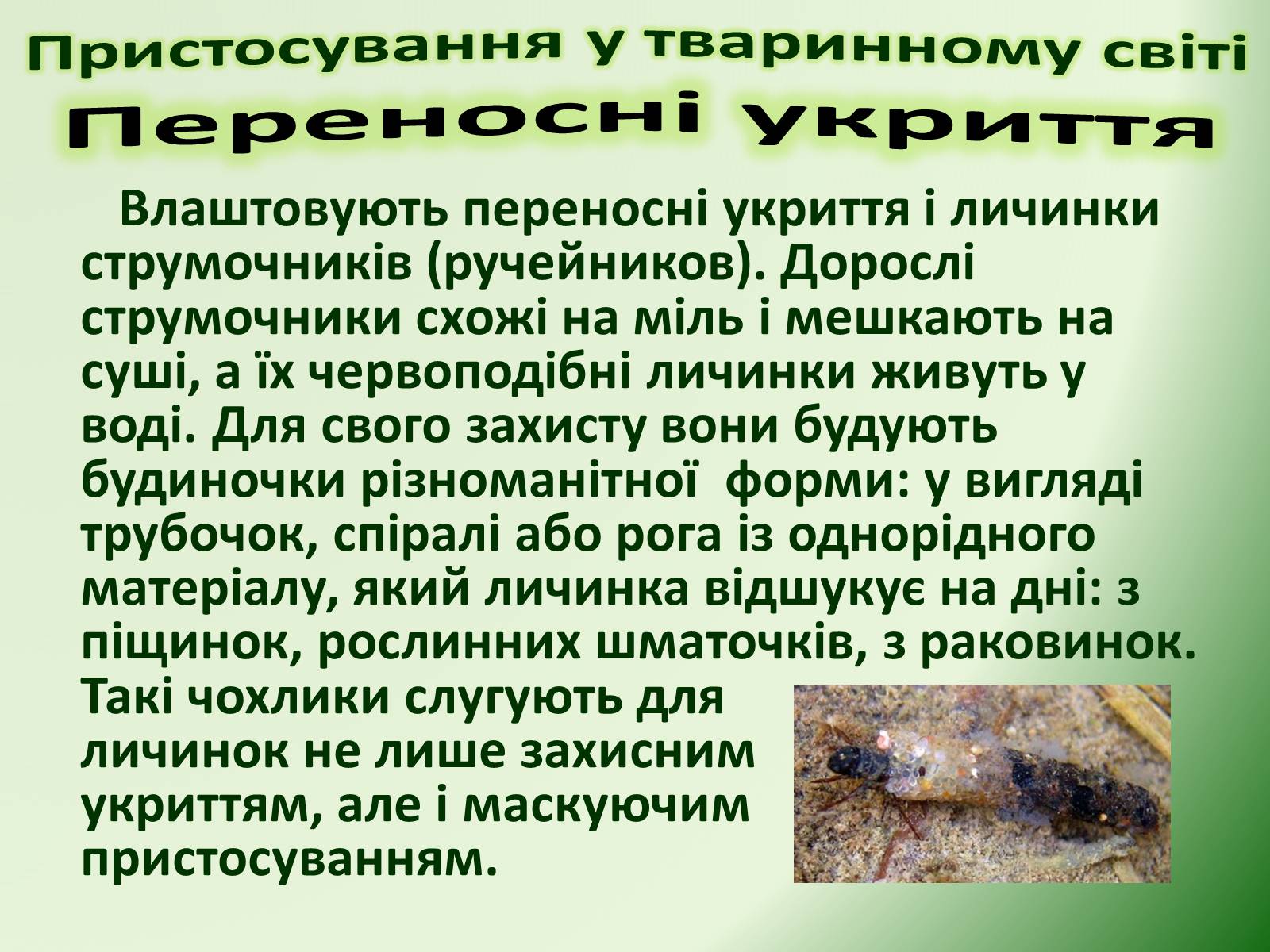 Пристосування у тваринному світі
Переносні укриття

Влаштовують переносні укриття і личинки струмочників (ручейников). Дорослі струмочники схожі на міль і мешкають на суші, а їх червоподібні личинки живуть у воді. Для свого захисту вони будують будиночки різноманітної форми: у вигляді трубочок, спіралі або рога із однорідного матеріалу, який личинка відшукує на дні: з піщинок, рослинних шматочків, з раковинок. Такі чохлики слугують для личинок не лише захисним укриттям, але і маскуючим пристосуванням.